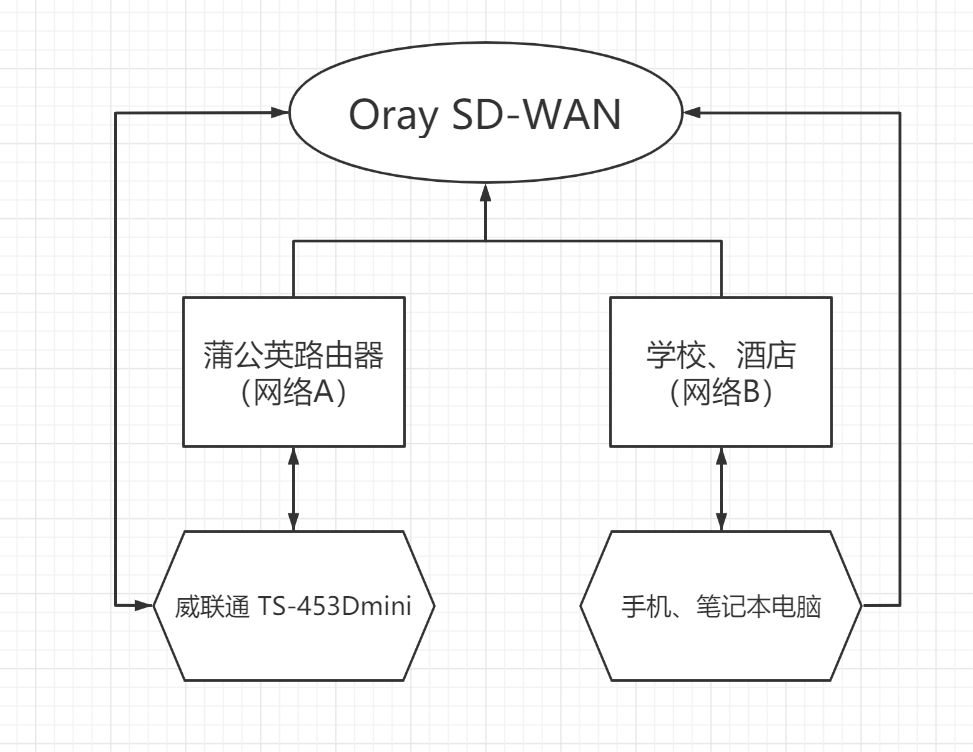 Oray SD-WAN

蒲公英路由器
（网络A）

学校、酒店
（网络B）

威联通 TS-453Dmini

手机、笔记本电脑